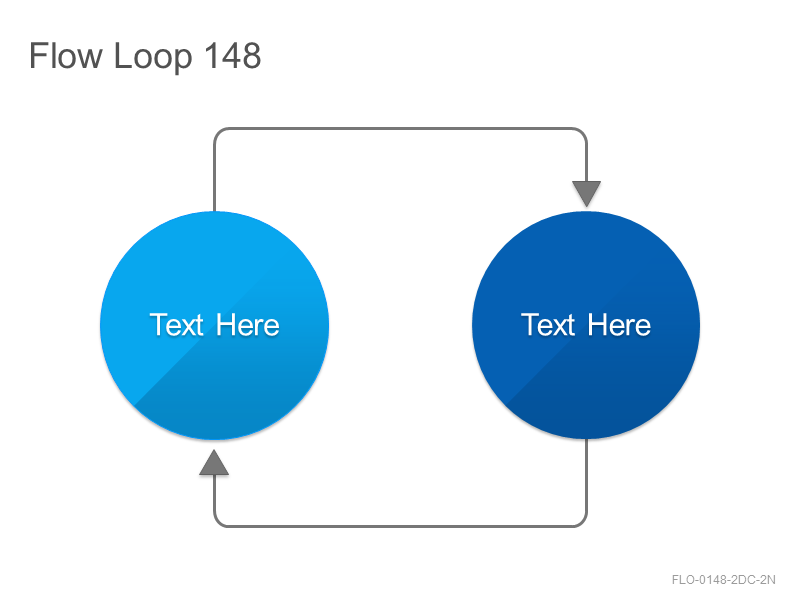 Flow Loop 148

Text Here

Text Here

FLO-0148-2DC-2N